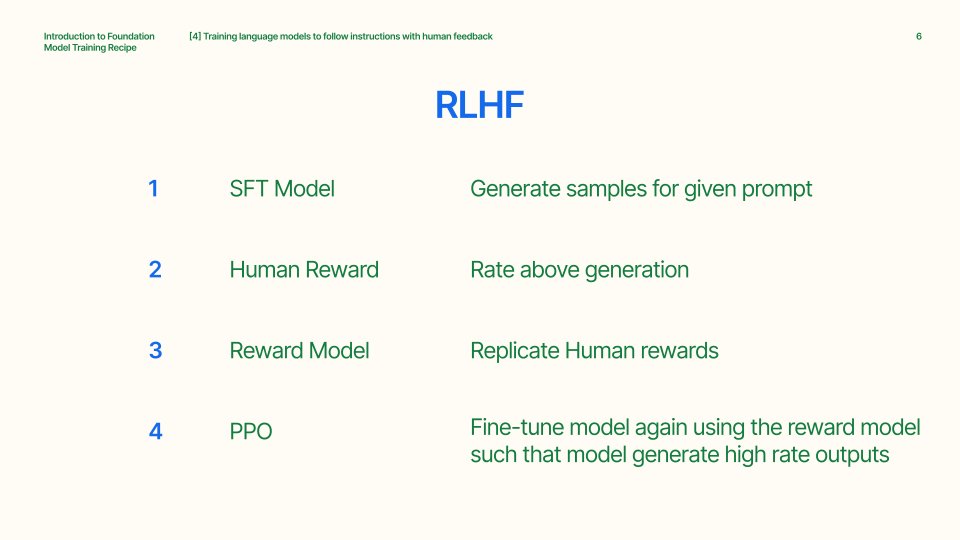 Introduction to Foundation Model Training Recipe

[4] Training language models to follow instructions with human feedback

6

RLHF

| 1 | SFT Model | Generate samples for given prompt |
|---|---|---|
| 2 | Human Reward | Rate above generation |
| 3 | Reward Model | Replicate Human rewards |
| 4 | PPO | Fine-tune model again using the reward model such that model generate high rate outputs |